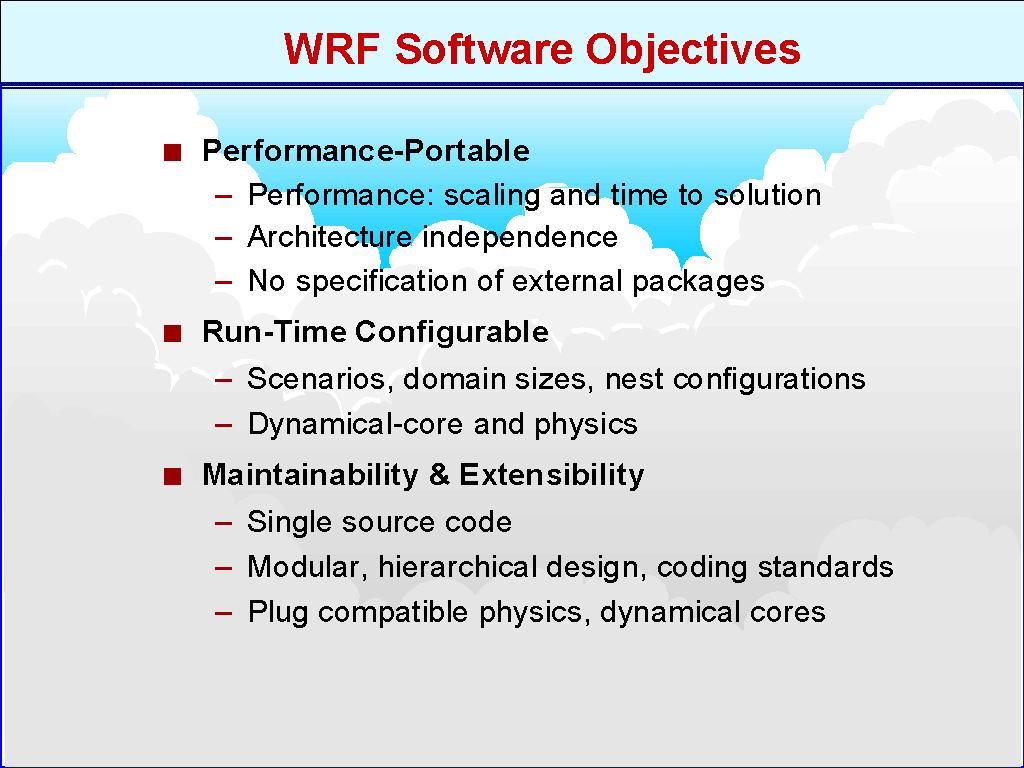 WRF Software Objectives

■ Performance-Portable
– Performance: scaling and time to solution
– Architecture independence
– No specification of external packages

■ Run-Time Configurable
– Scenarios, domain sizes, nest configurations
– Dynamical-core and physics

■ Maintainability & Extensibility
– Single source code
– Modular, hierarchical design, coding standards
– Plug compatible physics, dynamical cores